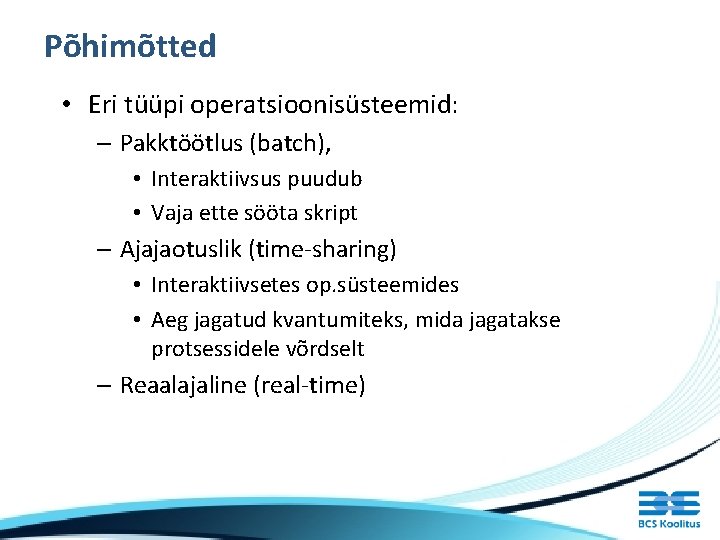 Põhimõtted

• Eri tüüpi operatsioonisüsteemid:
– Pakktöötlus (batch),
• Interaktiivsus puudub
• Vaja ette sööta skript
– Ajajaotuslik (time-sharing)
• Interaktiivsetes op.süsteemides
• Aeg jagatud kvantumiteks, mida jagatakse protsessidele võrdselt
– Reaalajaline (real-time)

BCS Koolitus